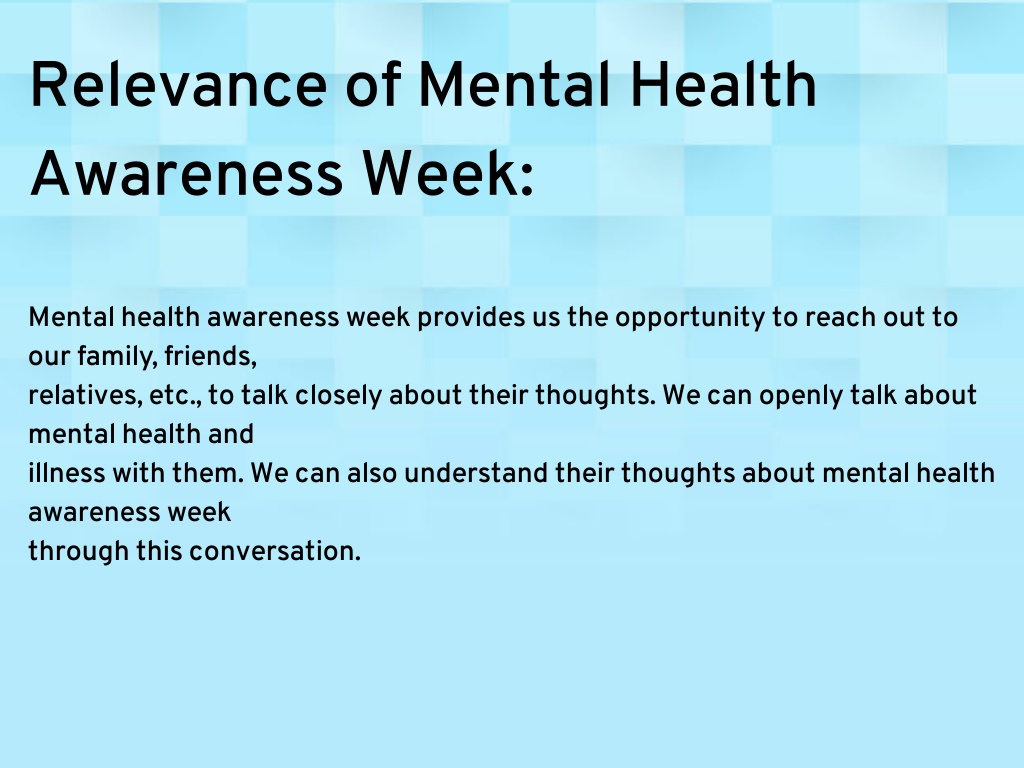 Relevance of Mental Health Awareness Week:

Mental health awareness week provides us the opportunity to reach out to our family, friends,
relatives, etc., to talk closely about their thoughts. We can openly talk about mental health and
illness with them. We can also understand their thoughts about mental health awareness week
through this conversation.